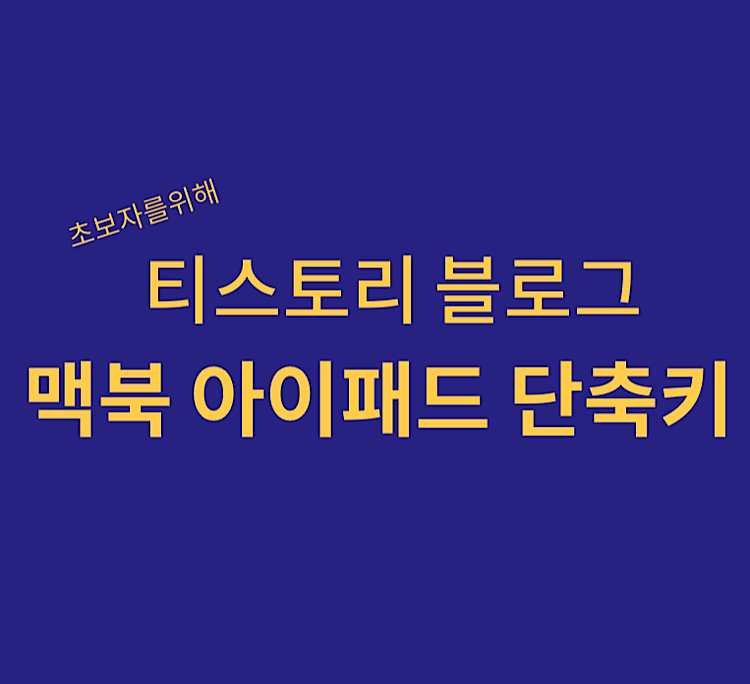 초보자를위해

티스토리 블로그

맥북 아이패드 단축키